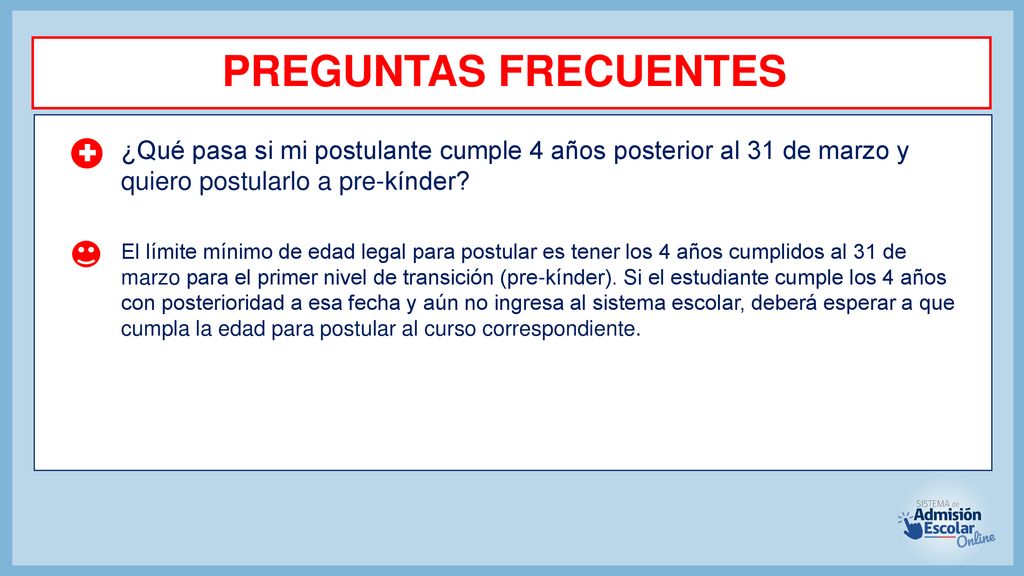 PREGUNTAS FRECUENTES

¿Qué pasa si mi postulante cumple 4 años posterior al 31 de marzo y quiero postularlo a pre-kínder?

El límite mínimo de edad legal para postular es tener los 4 años cumplidos al 31 de marzo para el primer nivel de transición (pre-kínder). Si el estudiante cumple los 4 años con posterioridad a esa fecha y aún no ingresa al sistema escolar, deberá esperar a que cumpla la edad para postular al curso correspondiente.

SISTEMA de Admisión Escolar Online